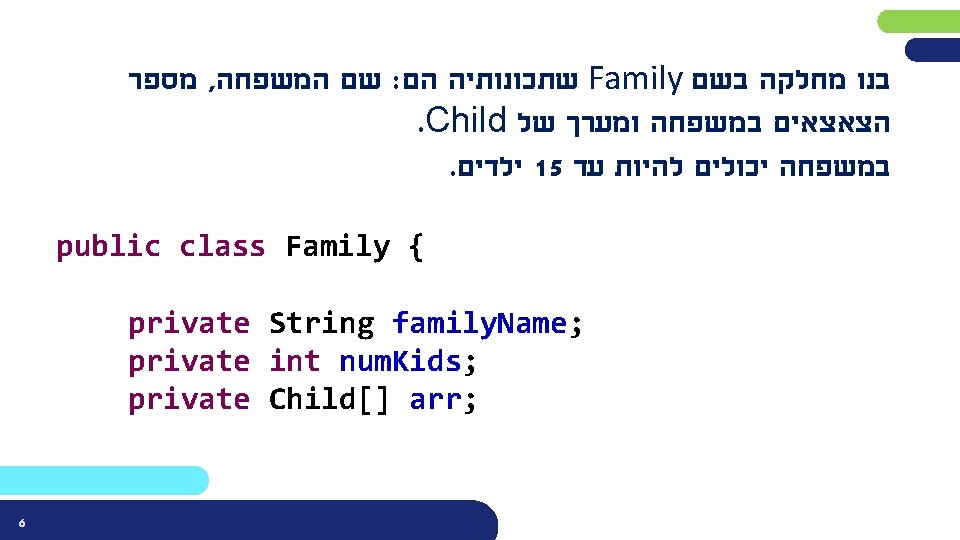 בנו מחלקה בשם Family שתכונותיה הם: שם המשפחה, מספר הצאצאים במשפחה ומערך של Child.
במשפחה יכולים להיות עד 15 ילדים.

public class Family {

    private String familyName;
    private int numKids;
    private Child[] arr;

6